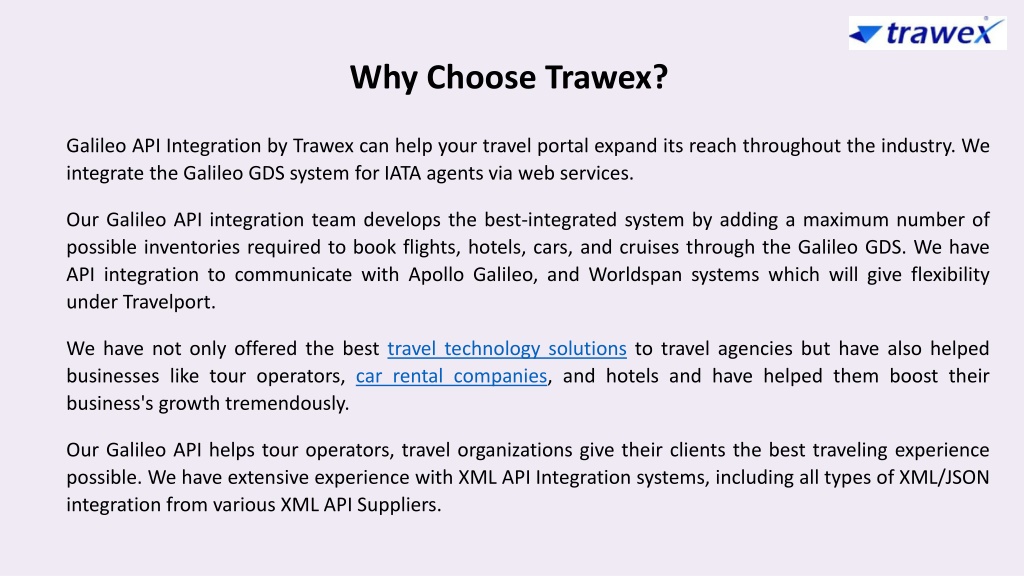 trawex

Why Choose Trawex?

Galileo API Integration by Trawex can help your travel portal expand its reach throughout the industry. We integrate the Galileo GDS system for IATA agents via web services.

Our Galileo API integration team develops the best-integrated system by adding a maximum number of possible inventories required to book flights, hotels, cars, and cruises through the Galileo GDS. We have API integration to communicate with Apollo Galileo, and Worldspan systems which will give flexibility under Travelport.

We have not only offered the best travel technology solutions to travel agencies but have also helped businesses like tour operators, car rental companies, and hotels and have helped them boost their business's growth tremendously.

Our Galileo API helps tour operators, travel organizations give their clients the best traveling experience possible. We have extensive experience with XML API Integration systems, including all types of XML/JSON integration from various XML API Suppliers.